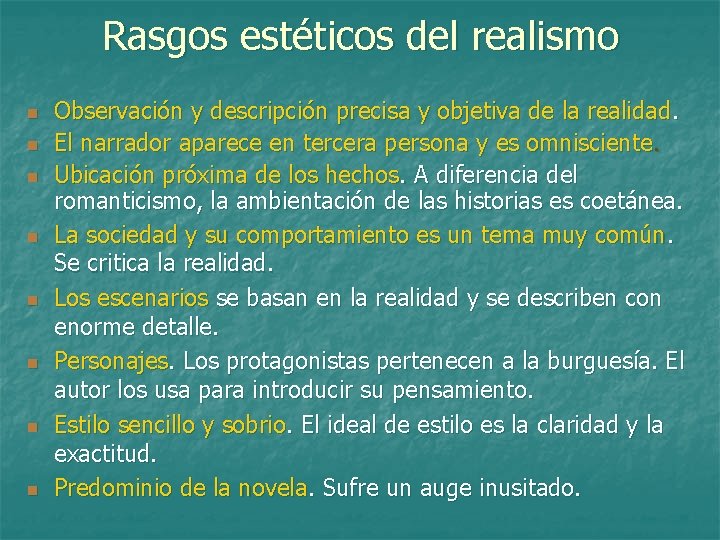 Rasgos estéticos del realismo

- Observación y descripción precisa y objetiva de la realidad.
- El narrador aparece en tercera persona y es omnisciente.
- Ubicación próxima de los hechos. A diferencia del romanticismo, la ambientación de las historias es coetánea.
- La sociedad y su comportamiento es un tema muy común. Se critica la realidad.
- Los escenarios se basan en la realidad y se describen con enorme detalle.
- Personajes. Los protagonistas pertenecen a la burguesía. El autor los usa para introducir su pensamiento.
- Estilo sencillo y sobrio. El ideal de estilo es la claridad y la exactitud.
- Predominio de la novela. Sufre un auge inusitado.